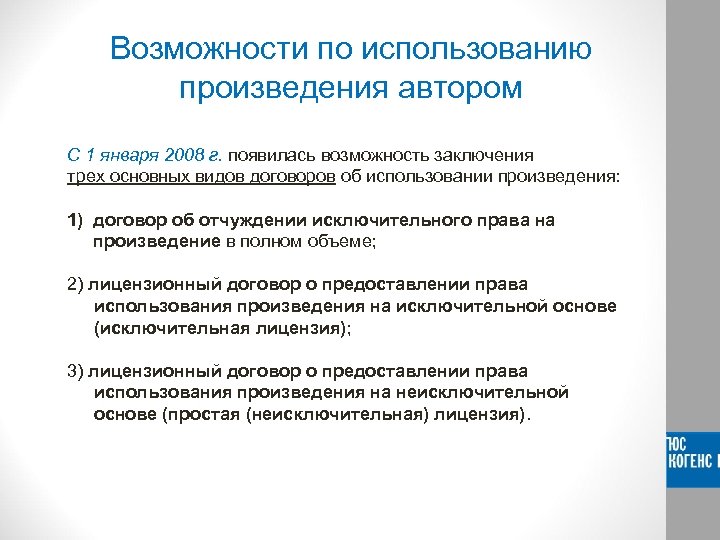 Возможности по использованию произведения автором

С 1 января 2008 г. появилась возможность заключения трех основных видов договоров об использовании произведения:

1) договор об отчуждении исключительного права на произведение в полном объеме;

2) лицензионный договор о предоставлении права использования произведения на исключительной основе (исключительная лицензия);

3) лицензионный договор о предоставлении права использования произведения на неисключительной основе (простая (неисключительная) лицензия).

ЮС КОГЕНС